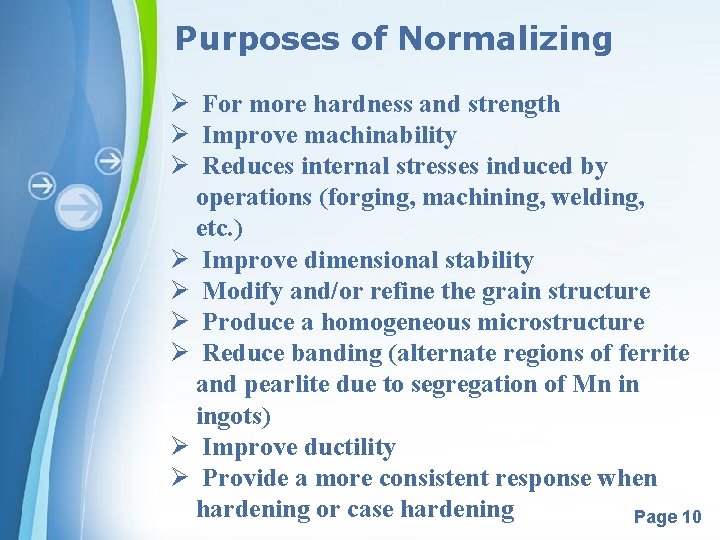 Purposes of Normalizing

➢ For more hardness and strength
➢ Improve machinability
➢ Reduces internal stresses induced by operations (forging, machining, welding, etc.)
➢ Improve dimensional stability
➢ Modify and/or refine the grain structure
➢ Produce a homogeneous microstructure
➢ Reduce banding (alternate regions of ferrite and pearlite due to segregation of Mn in ingots)
➢ Improve ductility
➢ Provide a more consistent response when hardening or case hardening

Page 10